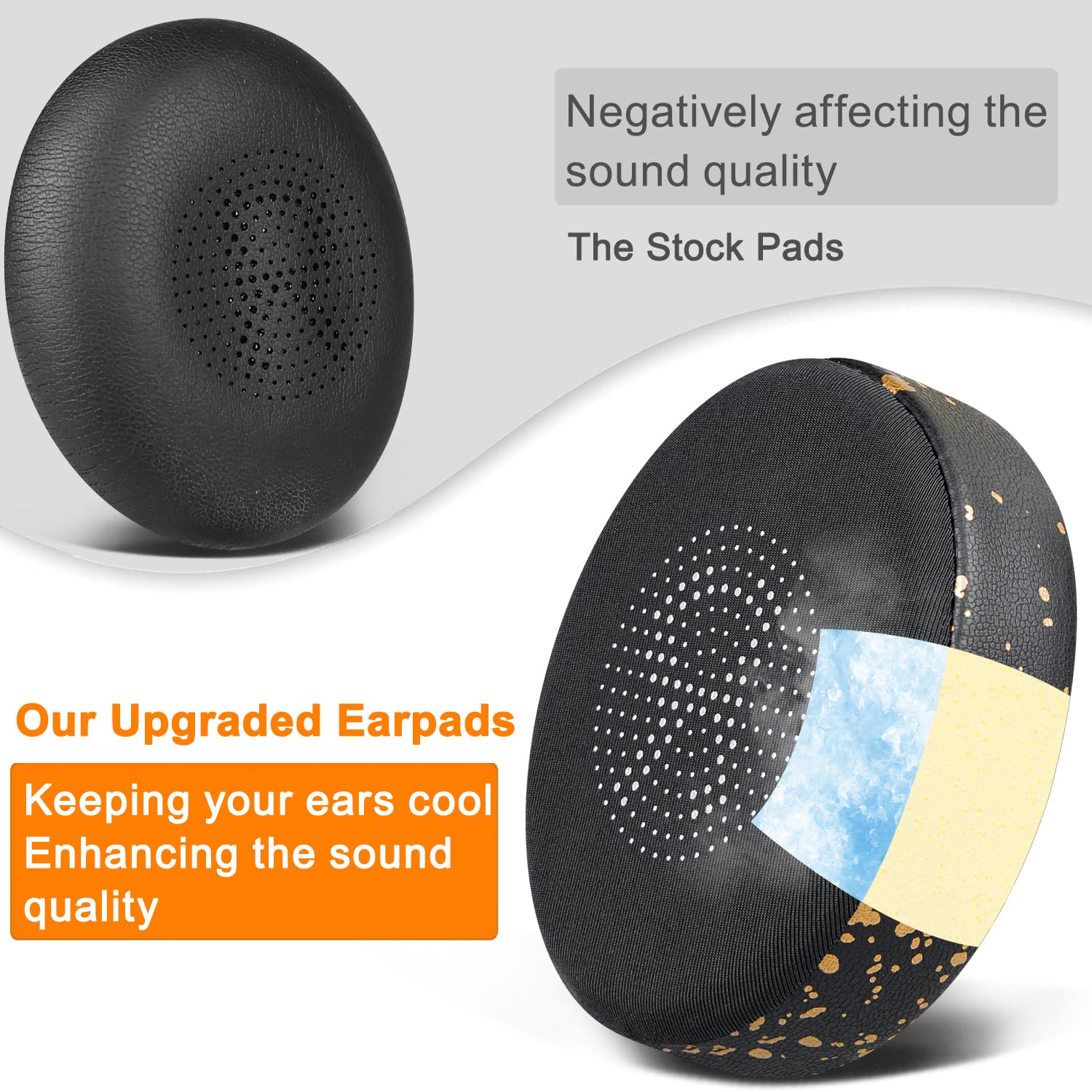 Negatively affecting the sound quality

The Stock Pads

Our Upgraded Earpads

Keeping your ears cool
Enhancing the sound quality